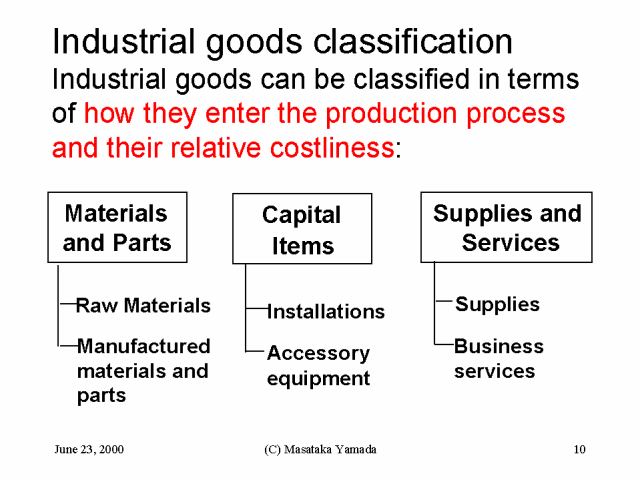 Industrial goods classification
Industrial goods can be classified in terms of how they enter the production process and their relative costliness:

Materials and Parts

Raw Materials

Manufactured materials and parts

Capital Items

Installations

Accessory equipment

Supplies and Services

Supplies

Business services

June 23, 2000

(C) Masataka Yamada

10